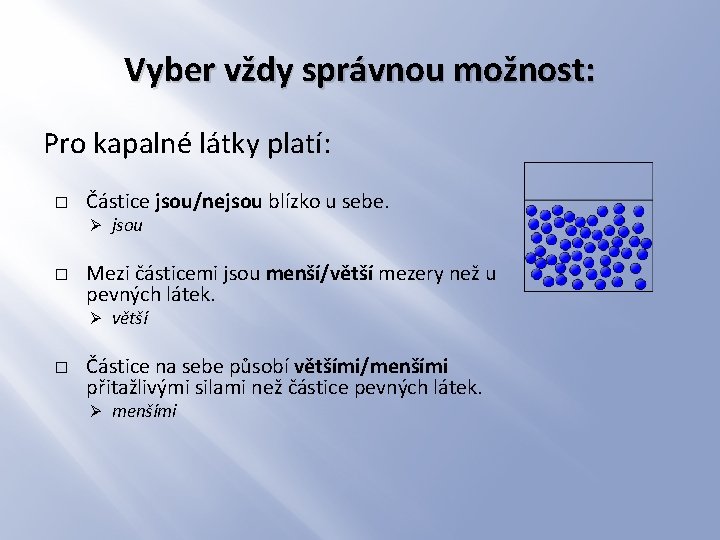 Vyber vždy správnou možnost:

Pro kapalné látky platí:

□ Částice jsou/nejsou blízko u sebe.
➢ jsou

□ Mezi částicemi jsou menší/větší mezery než u pevných látek.
➢ větší

□ Částice na sebe působí většími/menšími přitažlivými silami než částice pevných látek.
➢ menšími